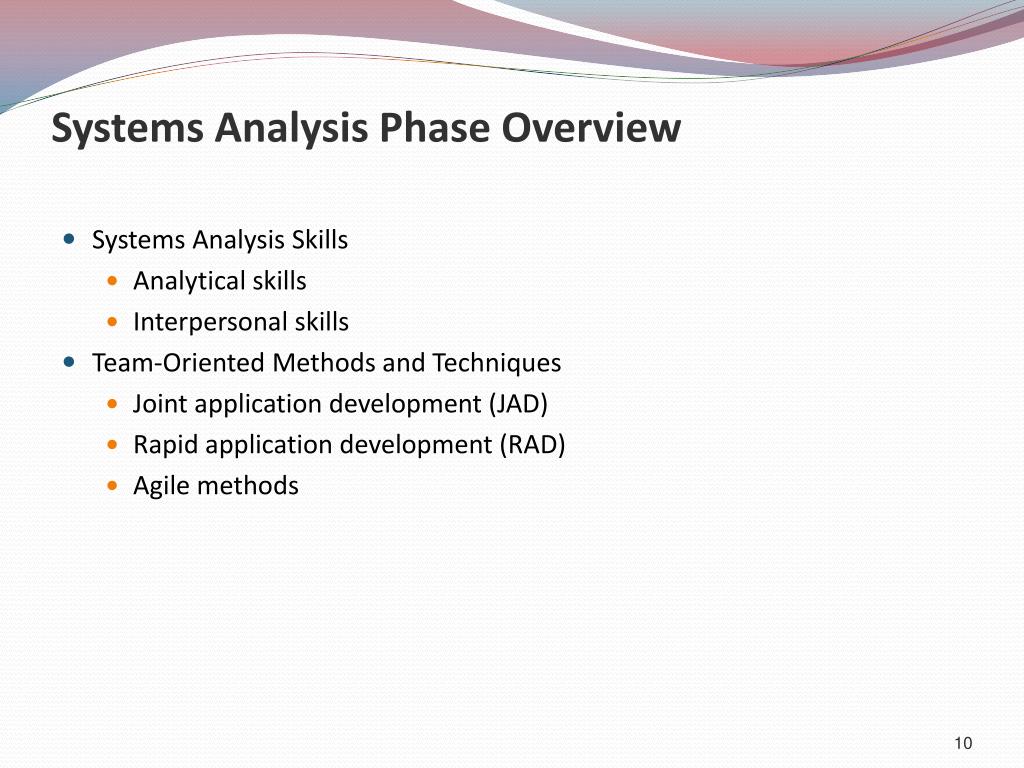 Systems Analysis Phase Overview

- Systems Analysis Skills
  - Analytical skills
  - Interpersonal skills
- Team-Oriented Methods and Techniques
  - Joint application development (JAD)
  - Rapid application development (RAD)
  - Agile methods

10